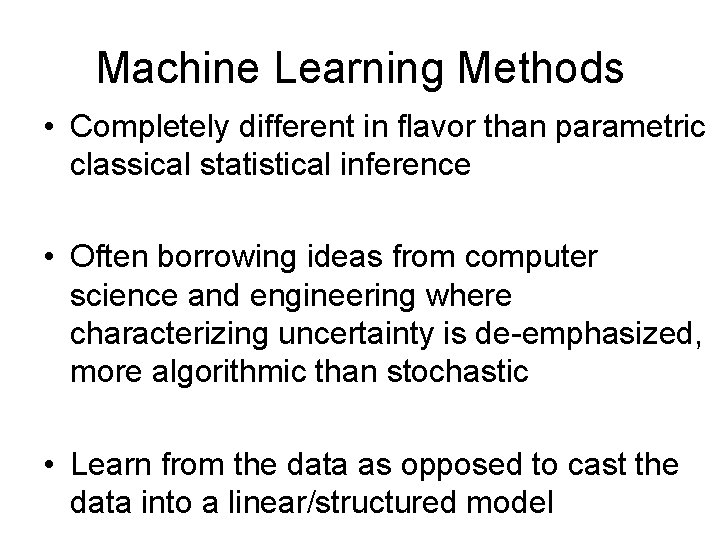 Machine Learning Methods

• Completely different in flavor than parametric classical statistical inference

• Often borrowing ideas from computer science and engineering where characterizing uncertainty is de-emphasized, more algorithmic than stochastic

• Learn from the data as opposed to cast the data into a linear/structured model